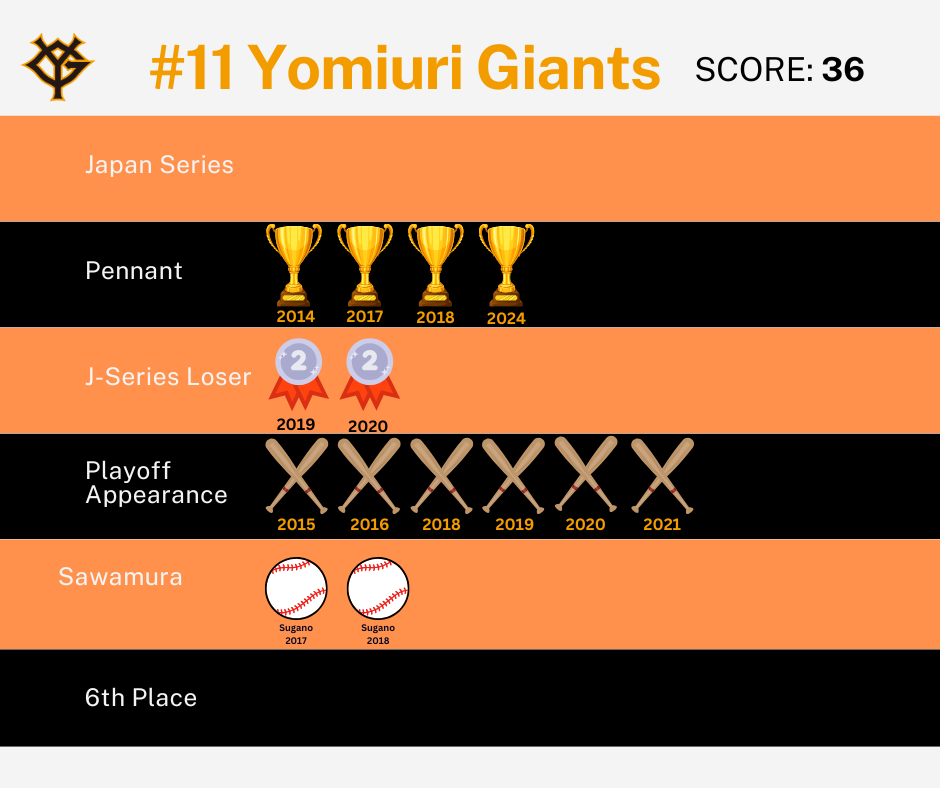 #11 Yomiuri Giants SCORE: 36

Japan Series

Pennant
2014 2017 2018 2024

J-Series Loser
2 2
2019 2020

Playoff Appearance
2015 2016 2018 2019 2020 2021

Sawamura
Sugano 2017
Sugano 2018

6th Place